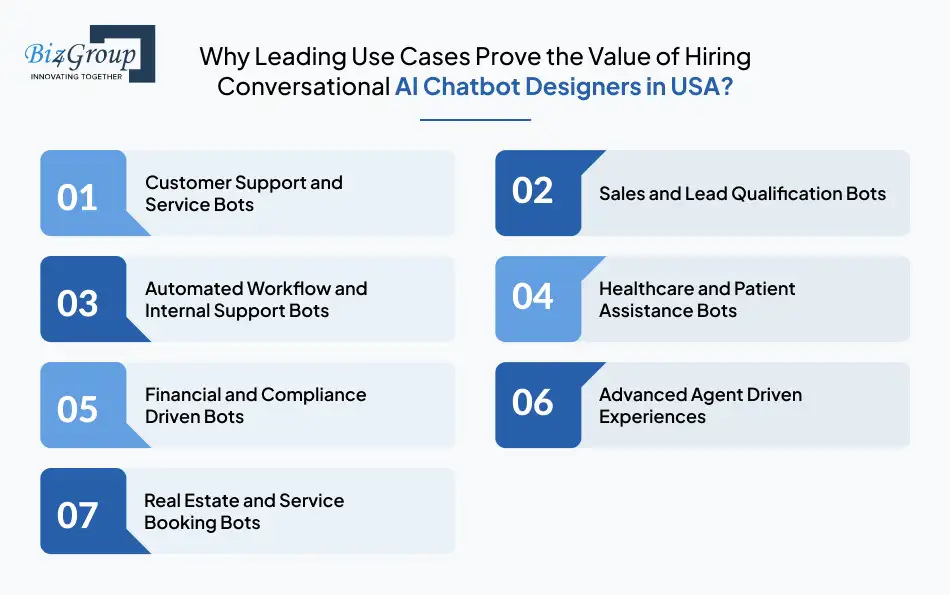 Biz4Group
INNOVATING TOGETHER

Why Leading Use Cases Prove the Value of Hiring Conversational AI Chatbot Designers in USA?

01 Customer Support and Service Bots

02 Sales and Lead Qualification Bots

03 Automated Workflow and Internal Support Bots

04 Healthcare and Patient Assistance Bots

05 Financial and Compliance Driven Bots

06 Advanced Agent Driven Experiences

07 Real Estate and Service Booking Bots